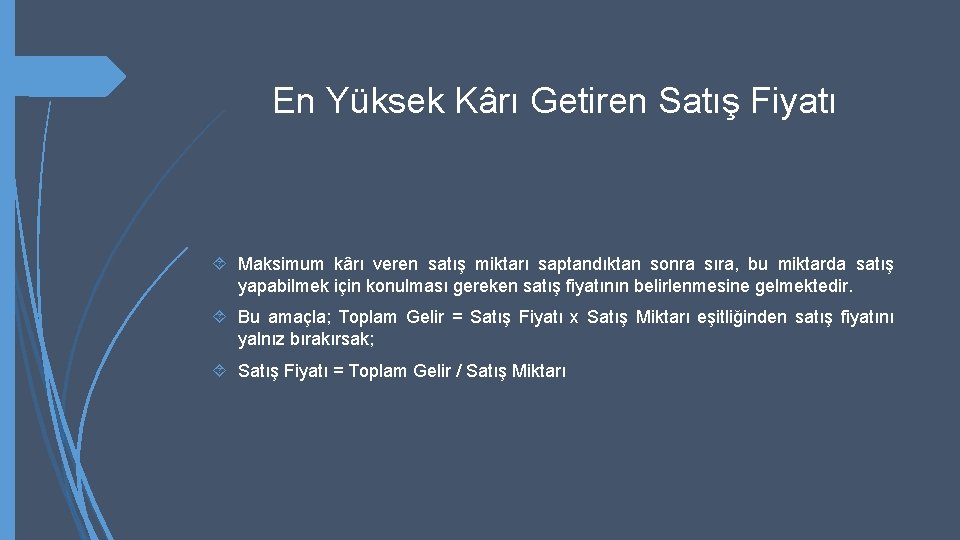 En Yüksek Kârı Getiren Satış Fiyatı

Maksimum kârı veren satış miktarı saptandıktan sonra sıra, bu miktarda satış yapabilmek için konulması gereken satış fiyatının belirlenmesine gelmektedir.

Bu amaçla; Toplam Gelir = Satış Fiyatı x Satış Miktarı eşitliğinden satış fiyatını yalnız bırakırsak;

Satış Fiyatı = Toplam Gelir / Satış Miktarı